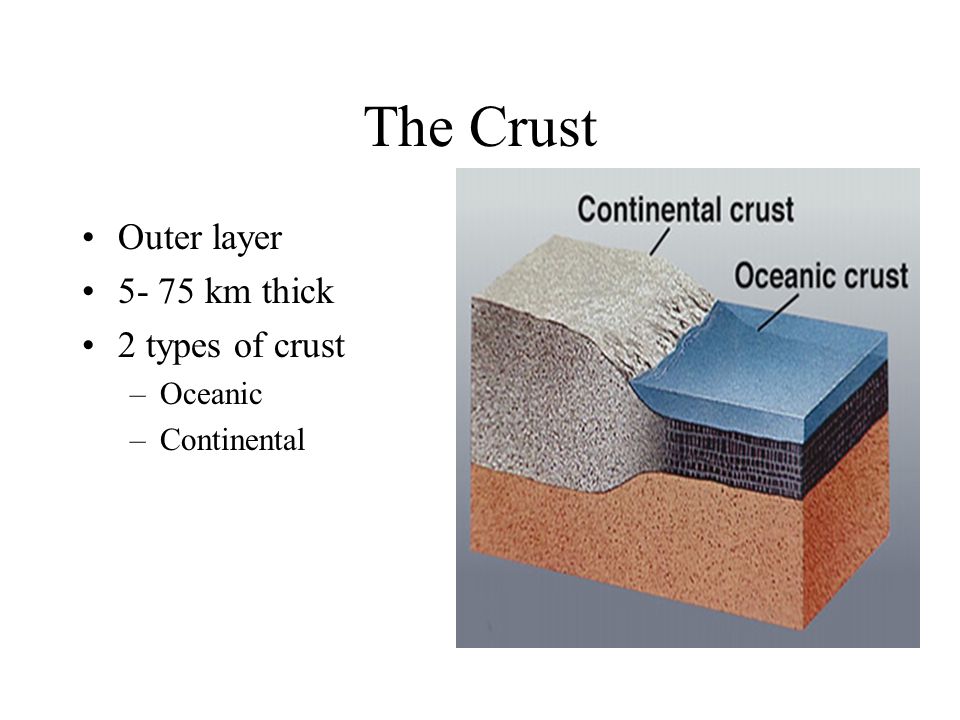 The Crust

• Outer layer
• 5- 75 km thick
• 2 types of crust
  – Oceanic
  – Continental

Continental crust
Oceanic crust